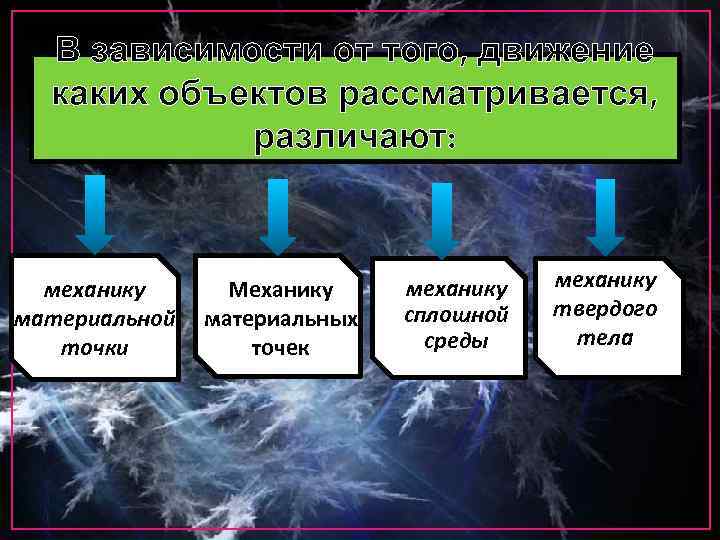 В зависимости от того, движение каких объектов рассматривается, различают:

механику материальной точки

Механику материальных точек

механику сплошной среды

механику твердого тела